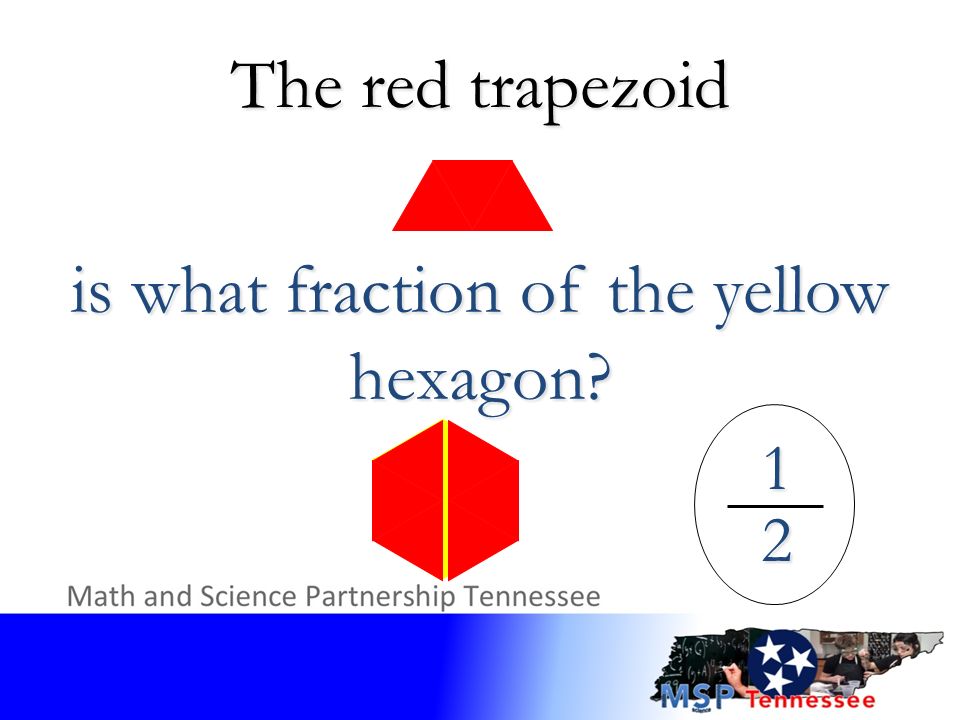 The red trapezoid

is what fraction of the yellow hexagon?

$\frac{1}{2}$

Math and Science Partnership Tennessee

MSP Tennessee